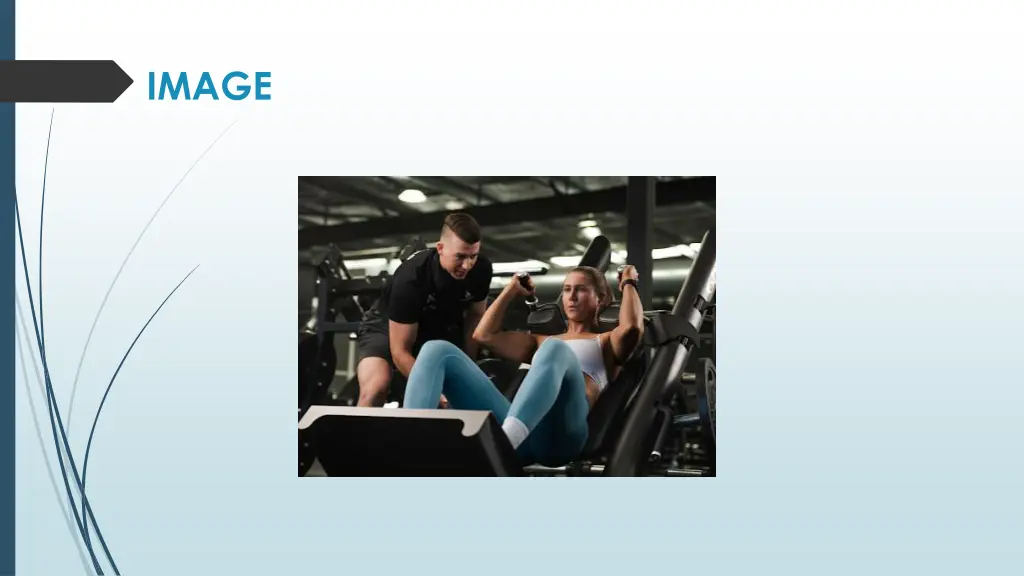 IMAGE